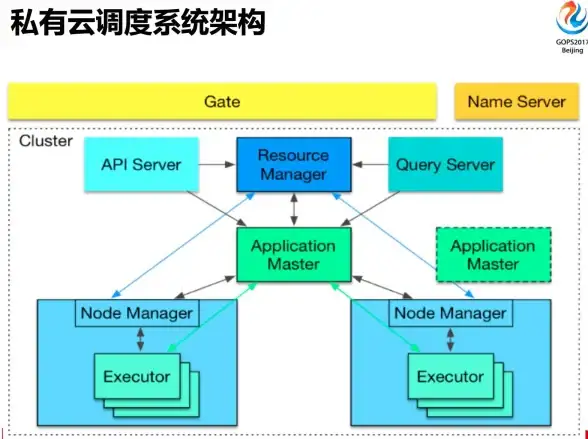 私有云调度系统架构

GOPS2017
Beijing

Gate

Name Server

Cluster

API Server

Resource Manager

Query Server

Application Master

Application Master

Node Manager

Executor

Node Manager

Executor